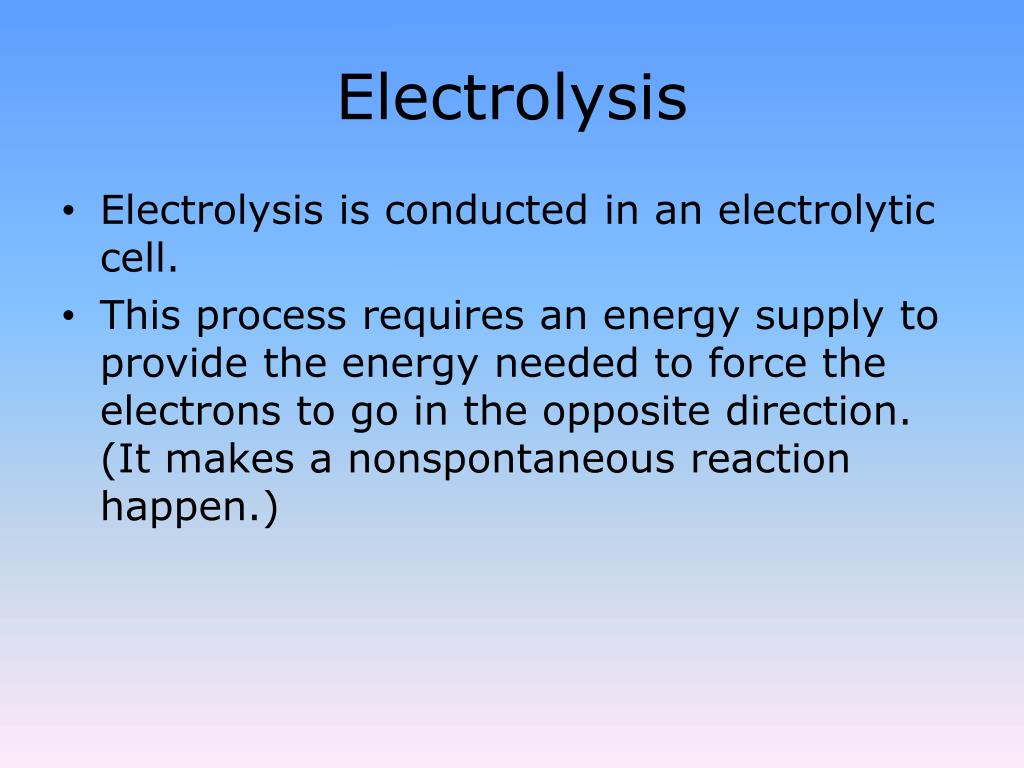 Electrolysis

• Electrolysis is conducted in an electrolytic cell.
• This process requires an energy supply to provide the energy needed to force the electrons to go in the opposite direction. (It makes a nonspontaneous reaction happen.)